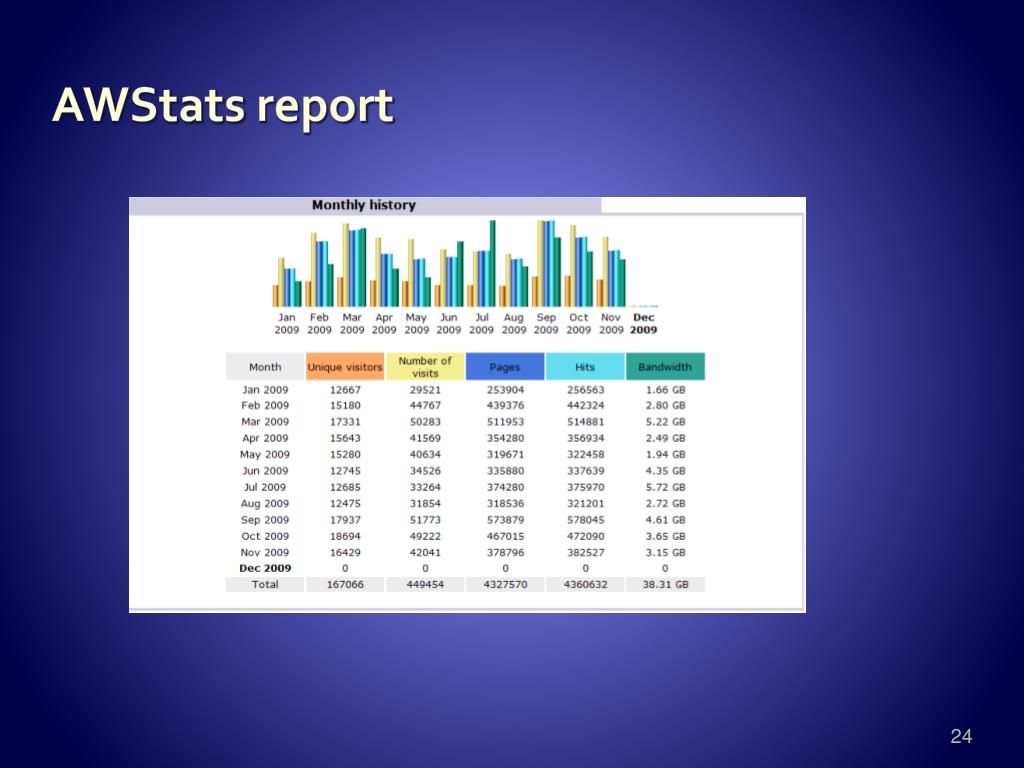 AWStats report

Monthly history

Jan 2009 Feb 2009 Mar 2009 Apr 2009 May 2009 Jun 2009 Jul 2009 Aug 2009 Sep 2009 Oct 2009 Nov 2009 Dec 2009

| Month | Unique visitors | Number of visits | Pages | Hits | Bandwidth |
|---|---|---|---|---|---|
| Jan 2009 | 12667 | 29521 | 253904 | 256563 | 1.66 GB |
| Feb 2009 | 15180 | 44767 | 439376 | 442324 | 2.80 GB |
| Mar 2009 | 17331 | 50283 | 511953 | 514881 | 5.22 GB |
| Apr 2009 | 15643 | 41569 | 354280 | 356934 | 2.49 GB |
| May 2009 | 15280 | 40634 | 319671 | 322458 | 1.94 GB |
| Jun 2009 | 12745 | 34526 | 335880 | 337639 | 4.35 GB |
| Jul 2009 | 12685 | 33264 | 374280 | 375970 | 5.72 GB |
| Aug 2009 | 12475 | 31854 | 318536 | 321201 | 2.72 GB |
| Sep 2009 | 17937 | 51773 | 573879 | 578045 | 4.61 GB |
| Oct 2009 | 18694 | 49222 | 467015 | 472090 | 3.65 GB |
| Nov 2009 | 16429 | 42041 | 378796 | 382527 | 3.15 GB |
| Dec 2009 | 0 | 0 | 0 | 0 | 0 |
| Total | 167066 | 449454 | 4327570 | 4360632 | 38.31 GB |

24